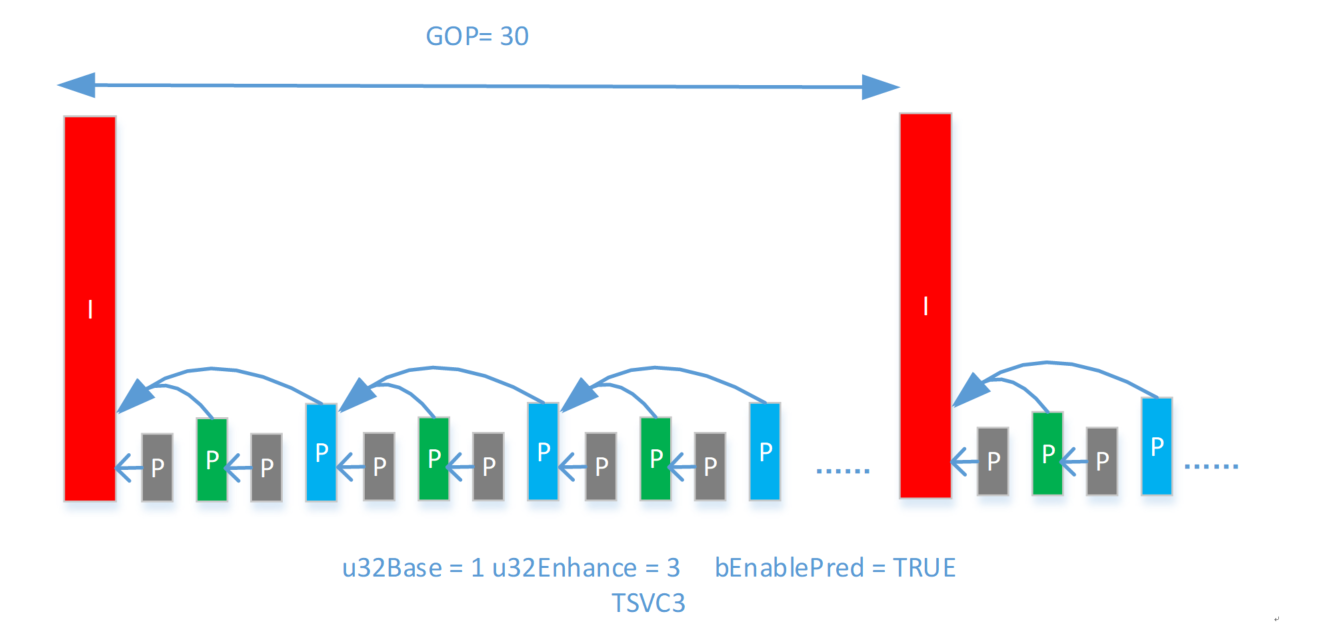 GOP= 30

I

P P P P P P P P P P P P ......

I

P P P P ......

u32Base = 1 u32Enhance = 3 bEnablePred = TRUE
TSVC3